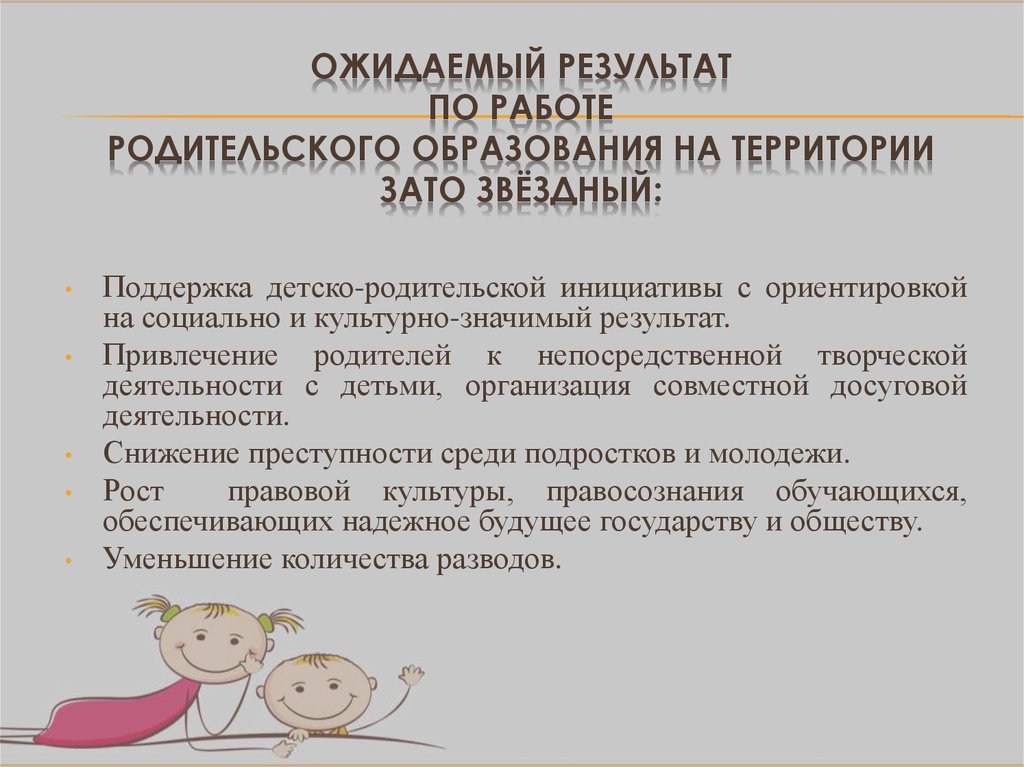 ОЖИДАЕМЫЙ РЕЗУЛЬТАТ
ПО РАБОТЕ
РОДИТЕЛЬСКОГО ОБРАЗОВАНИЯ НА ТЕРРИТОРИИ
ЗАТО ЗВЁЗДНЫЙ:

• Поддержка детско-родительской инициативы с ориентировкой на социально и культурно-значимый результат.
• Привлечение родителей к непосредственной творческой деятельности с детьми, организация совместной досуговой деятельности.
• Снижение преступности среди подростков и молодежи.
• Рост правовой культуры, правосознания обучающихся, обеспечивающих надежное будущее государству и обществу.
• Уменьшение количества разводов.